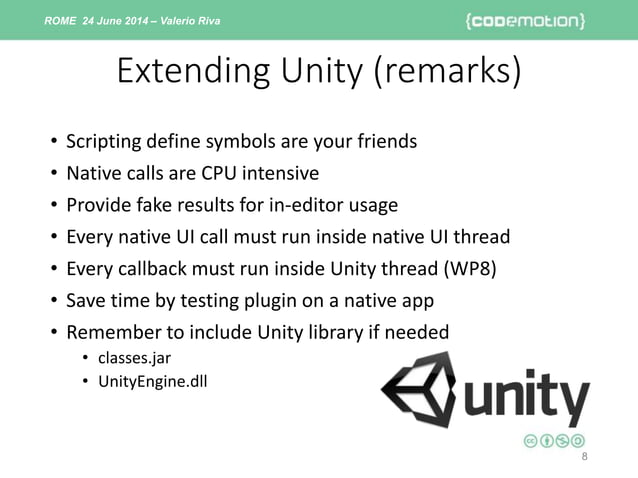 ROME 24 June 2014 – Valerio Riva

{codemotion}

Extending Unity (remarks)

• Scripting define symbols are your friends
• Native calls are CPU intensive
• Provide fake results for in-editor usage
• Every native UI call must run inside native UI thread
• Every callback must run inside Unity thread (WP8)
• Save time by testing plugin on a native app
• Remember to include Unity library if needed
  • classes.jar
  • UnityEngine.dll

unity

8